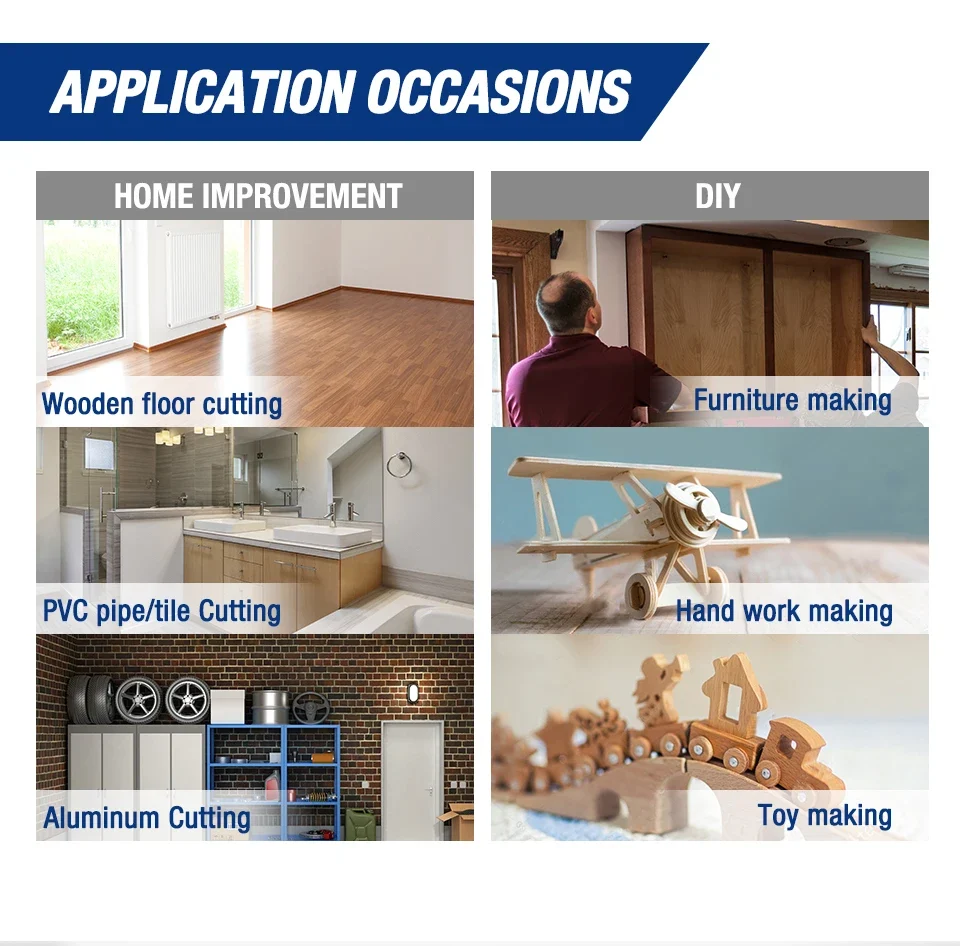 APPLICATION OCCASIONS

HOME IMPROVEMENT

Wooden floor cutting

PVC pipe/tile Cutting

Aluminum Cutting

DIY

Furniture making

Hand work making

Toy making